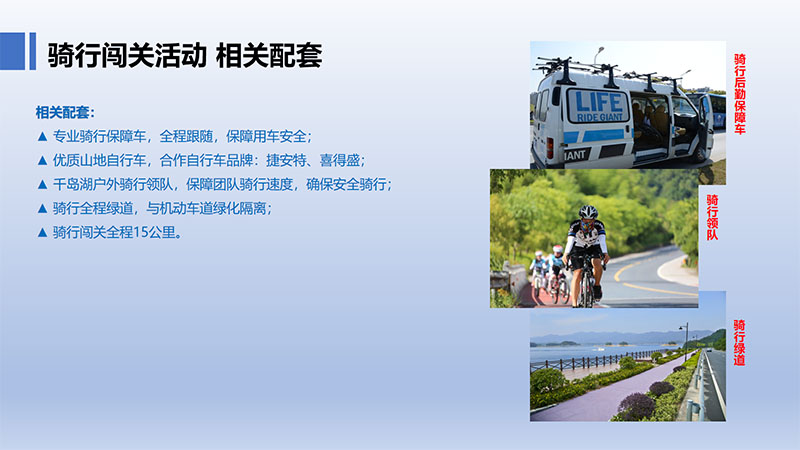 骑行闯关活动 相关配套

相关配套:
▲ 专业骑行保障车，全程跟随，保障用车安全;
▲ 优质山地自行车，合作自行车品牌：捷安特、喜得盛;
▲ 千岛湖户外骑行领队，保障团队骑行速度，确保安全骑行;
▲ 骑行全程绿道，与机动车道绿化隔离;
▲ 骑行闯关全程15公里。

LIFE
RIDE GIANT
IANT

骑行后勤保障车

骑行领队

骑行绿道